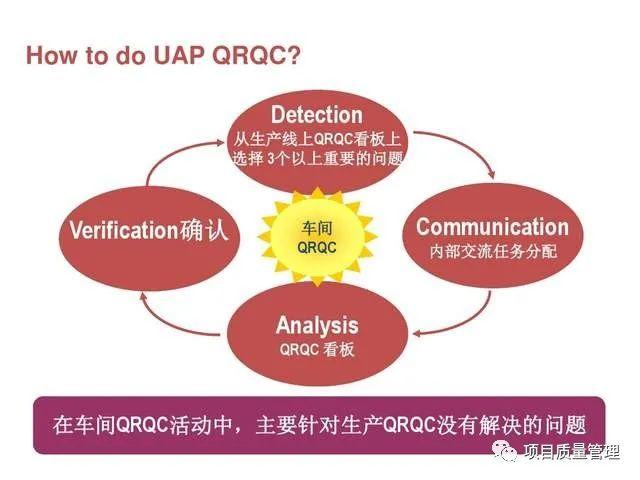 How to do UAP QRQC?

Detection
从生产线上QRQC看板上选择 3个以上重要的问题

Verification确认

车间
QRQC

Communication
内部交流任务分配

Analysis
QRQC 看板

在车间QRQC活动中，主要针对生产QRQC没有解决的问题

项目质量管理